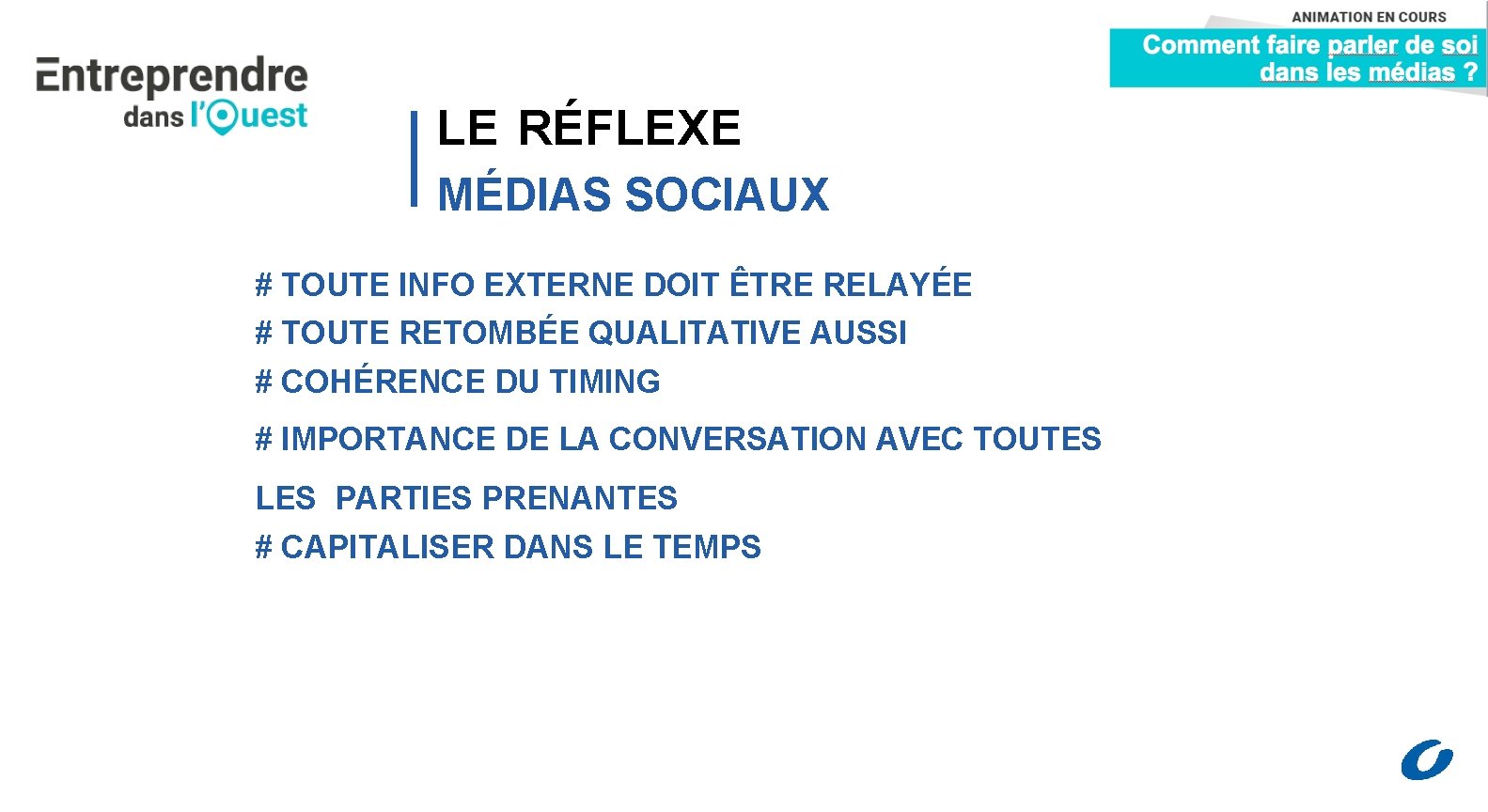 Entreprendre dans l'Ouest

ANIMATION EN COURS
Comment faire parler de soi dans les médias ?

LE RÉFLEXE
MÉDIAS SOCIAUX

# TOUTE INFO EXTERNE DOIT ÊTRE RELAYÉE
# TOUTE RETOMBÉE QUALITATIVE AUSSI
# COHÉRENCE DU TIMING
# IMPORTANCE DE LA CONVERSATION AVEC TOUTES LES PARTIES PRENANTES
# CAPITALISER DANS LE TEMPS